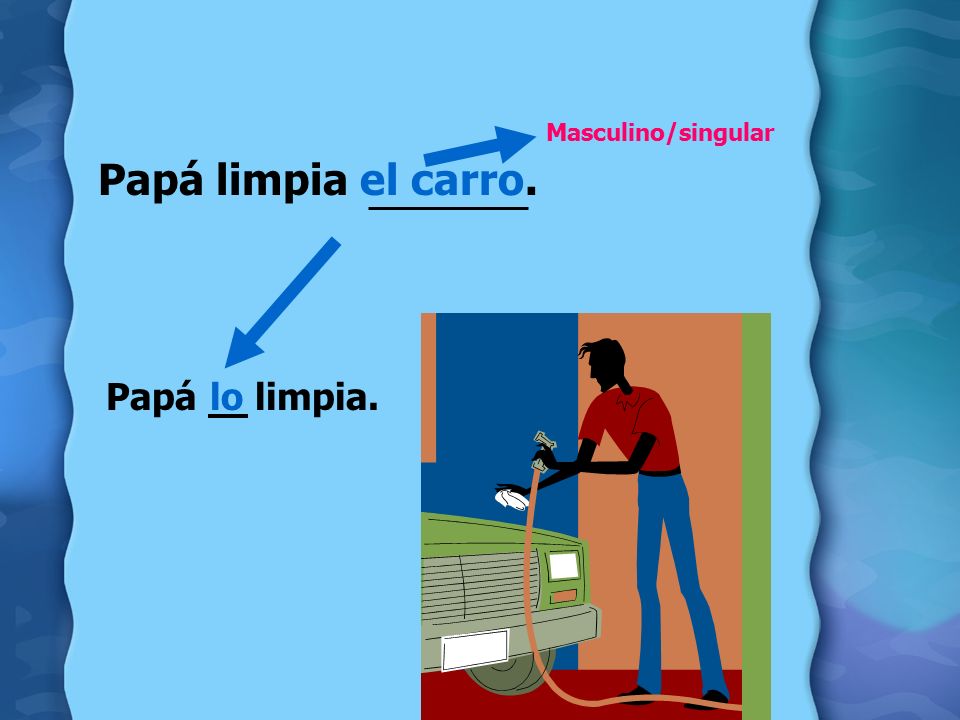 Masculino/singular

Papá limpia el carro.

Papá lo limpia.